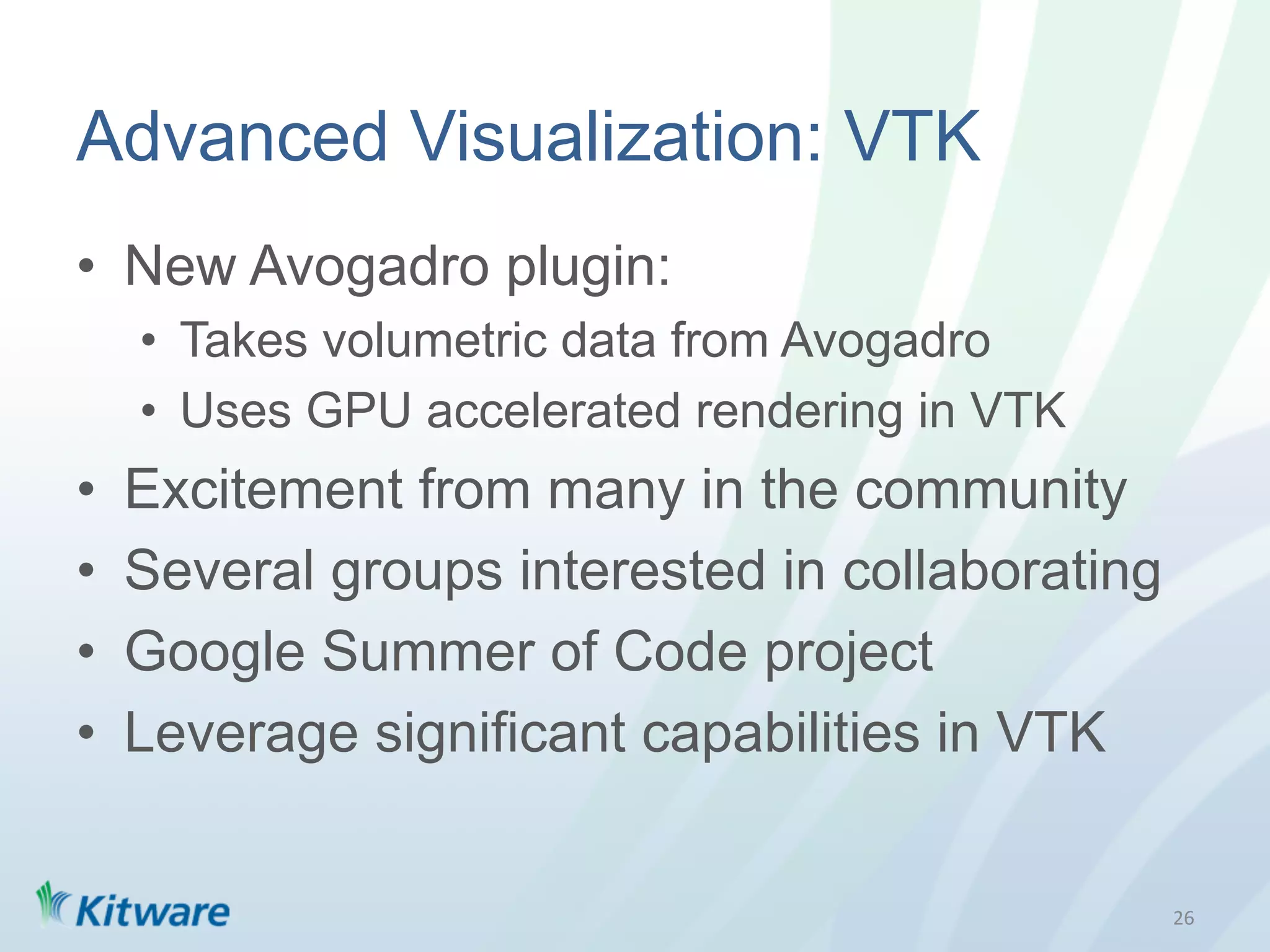 Advanced Visualization: VTK

• New Avogadro plugin:
  • Takes volumetric data from Avogadro
  • Uses GPU accelerated rendering in VTK
• Excitement from many in the community
• Several groups interested in collaborating
• Google Summer of Code project
• Leverage significant capabilities in VTK

Kitware

26